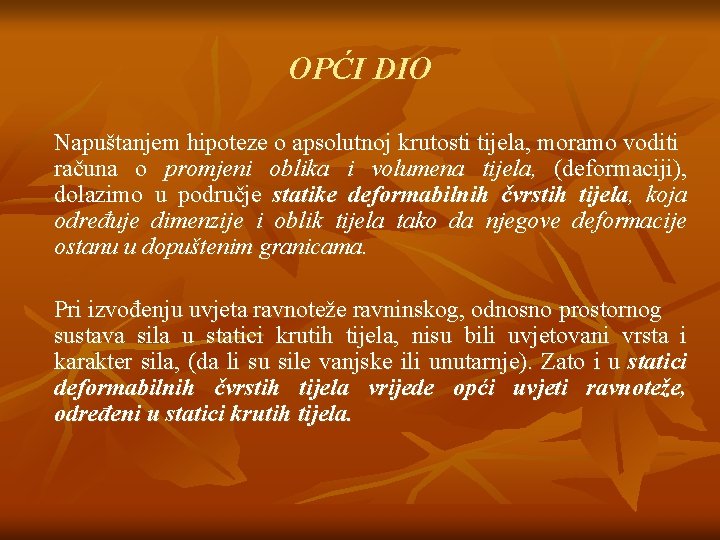 OPĆI DIO

Napuštanjem hipoteze o apsolutnoj krutosti tijela, moramo voditi računa o promjeni oblika i volumena tijela, (deformaciji), dolazimo u područje statike deformabilnih čvrstih tijela, koja određuje dimenzije i oblik tijela tako da njegove deformacije ostanu u dopuštenim granicama.

Pri izvođenju uvjeta ravnoteže ravninskog, odnosno prostornog sustava sila u statici krutih tijela, nisu bili uvjetovani vrsta i karakter sila, (da li su sile vanjske ili unutarnje). Zato i u statici deformabilnih čvrstih tijela vrijede opći uvjeti ravnoteže, određeni u statici krutih tijela.